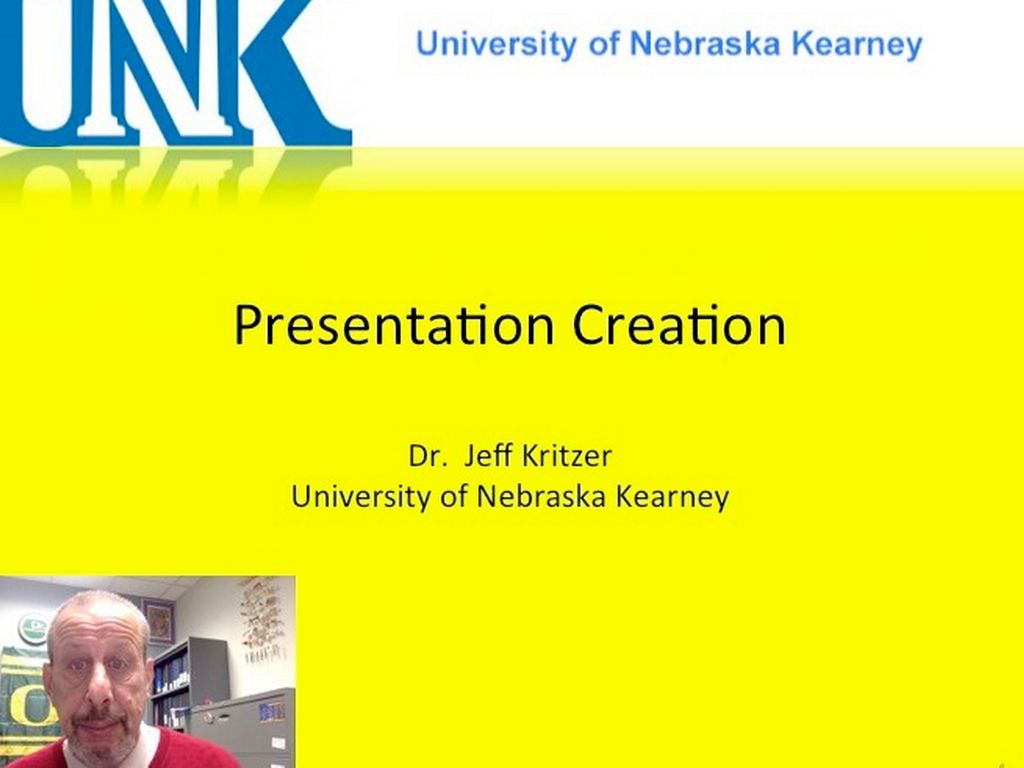 UNK

University of Nebraska Kearney

Presentation Creation

Dr. Jeff Kritzer
University of Nebraska Kearney